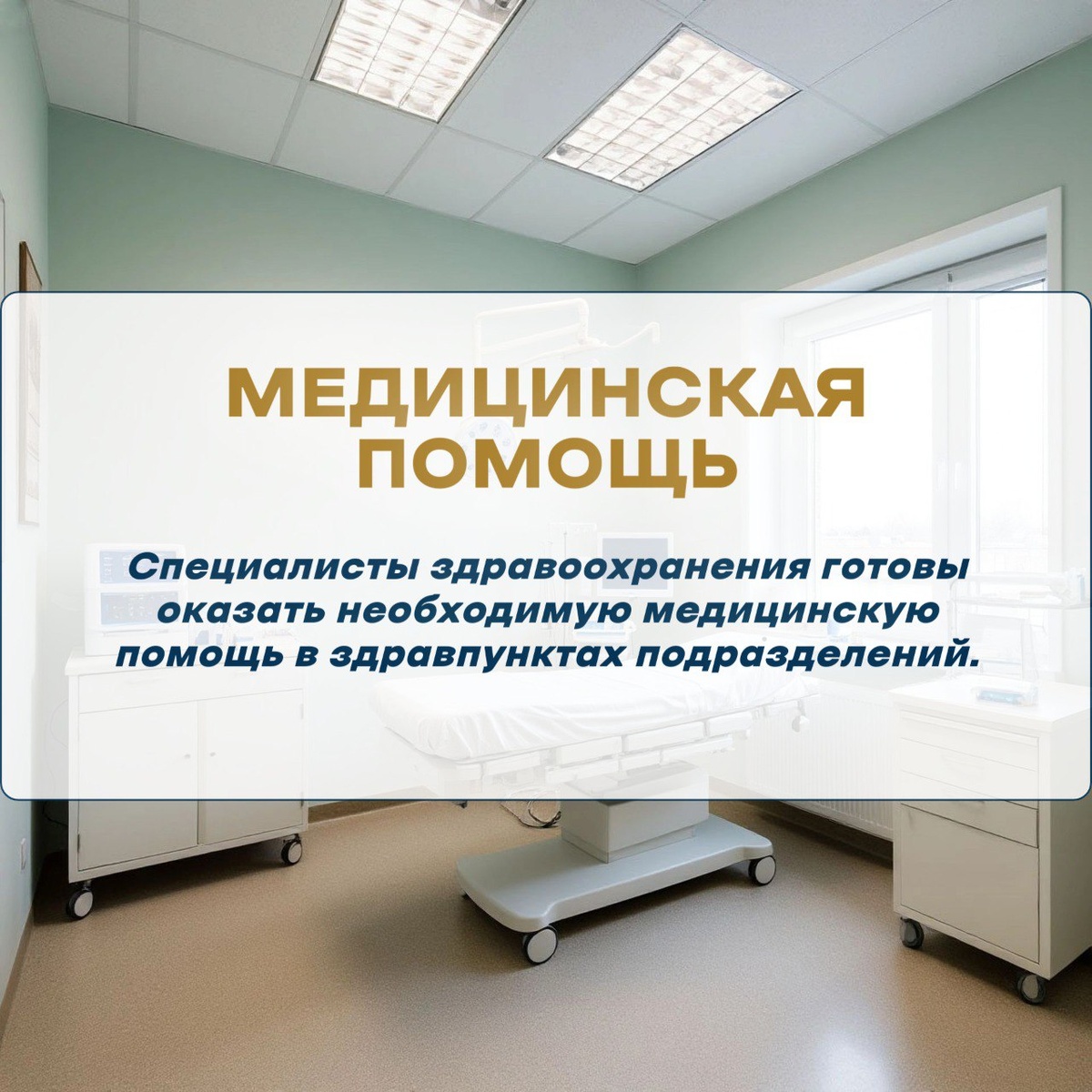 МЕДИЦИНСКАЯ ПОМОЩЬ

Специалисты здравоохранения готовы оказать необходимую медицинскую помощь в здравпунктах подразделений.